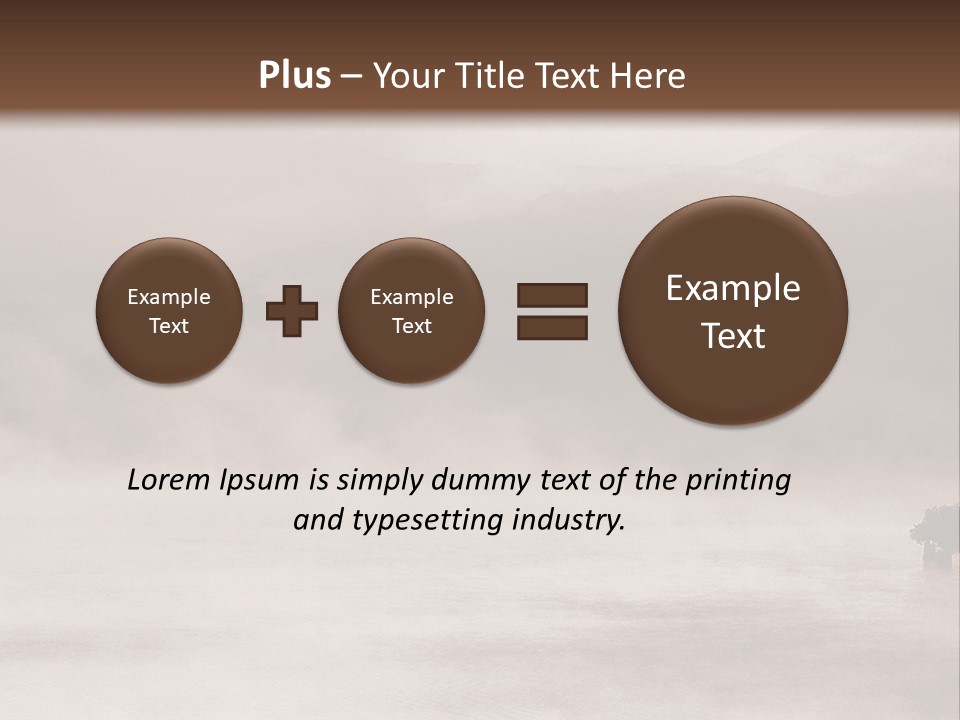 Plus – Your Title Text Here

Example Text

Example Text

Example Text

Lorem Ipsum is simply dummy text of the printing and typesetting industry.